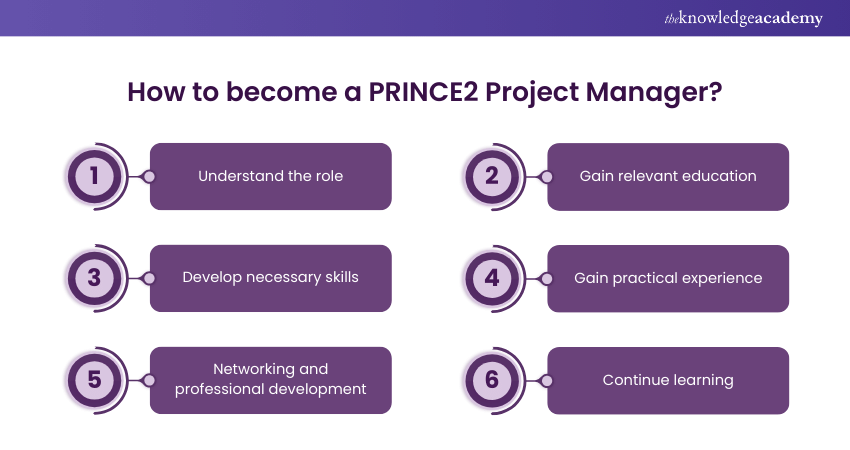 theknowledgeacademy

How to become a PRINCE2 Project Manager?

1 Understand the role

2 Gain relevant education

3 Develop necessary skills

4 Gain practical experience

5 Networking and professional development

6 Continue learning